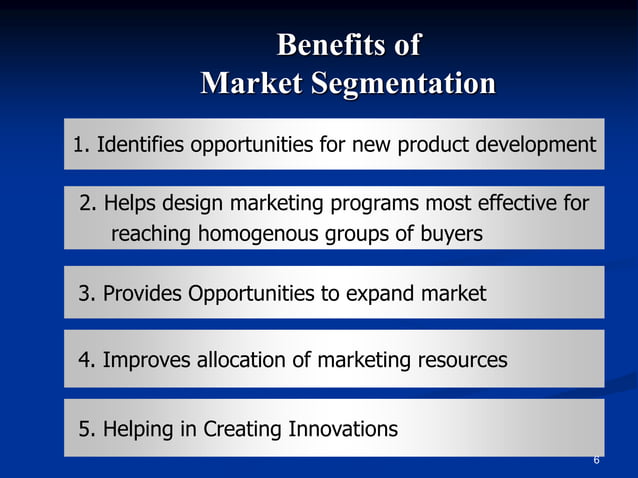 Benefits of
Market Segmentation

1. Identifies opportunities for new product development

2. Helps design marketing programs most effective for reaching homogenous groups of buyers

3. Provides Opportunities to expand market

4. Improves allocation of marketing resources

5. Helping in Creating Innovations

6